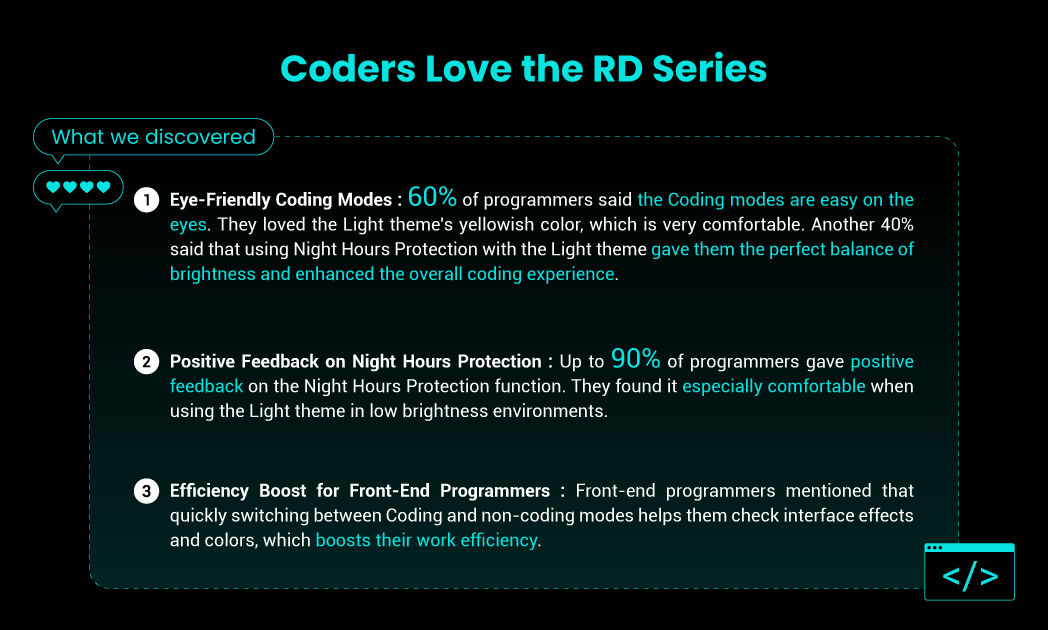 Coders Love the RD Series

What we discovered

♥♥♥♥

1 Eye-Friendly Coding Modes : 60% of programmers said the Coding modes are easy on the eyes. They loved the Light theme's yellowish color, which is very comfortable. Another 40% said that using Night Hours Protection with the Light theme gave them the perfect balance of brightness and enhanced the overall coding experience.

2 Positive Feedback on Night Hours Protection : Up to 90% of programmers gave positive feedback on the Night Hours Protection function. They found it especially comfortable when using the Light theme in low brightness environments.

3 Efficiency Boost for Front-End Programmers : Front-end programmers mentioned that quickly switching between Coding and non-coding modes helps them check interface effects and colors, which boosts their work efficiency.

</>